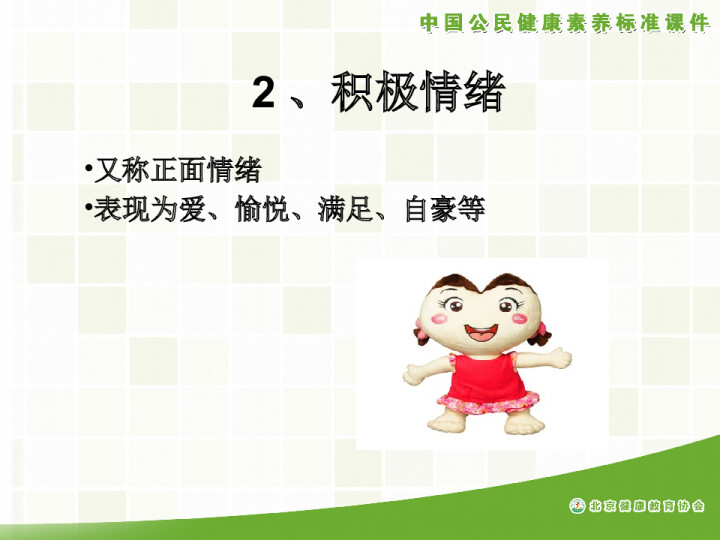 中国公民健康素养标准课件

2、积极情绪

•又称正面情绪
•表现为爱、愉悦、满足、自豪等

北京健康教育协会